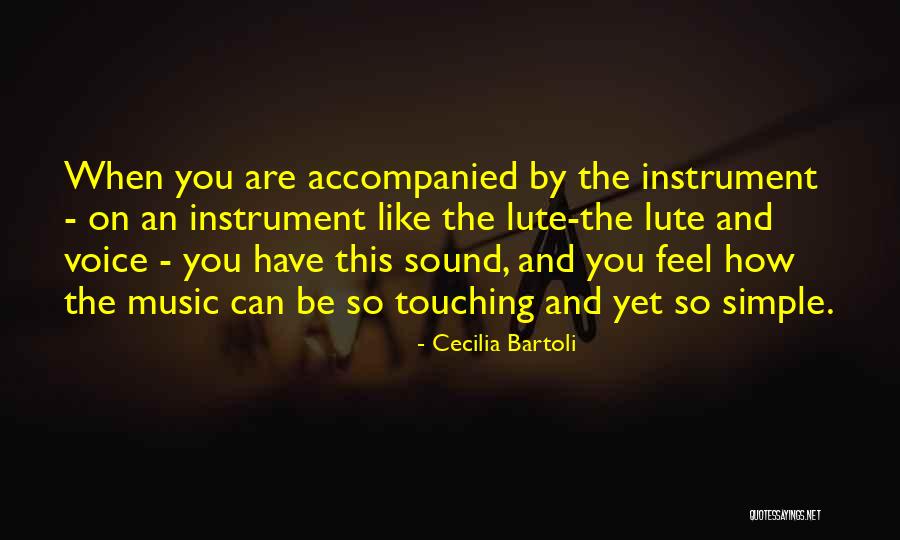 When you are accompanied by the instrument - on an instrument like the lute-the lute and voice - you have this sound, and you feel how the music can be so touching and yet so simple.

- Cecilia Bartoli

QUOTESSAYINGS.NET